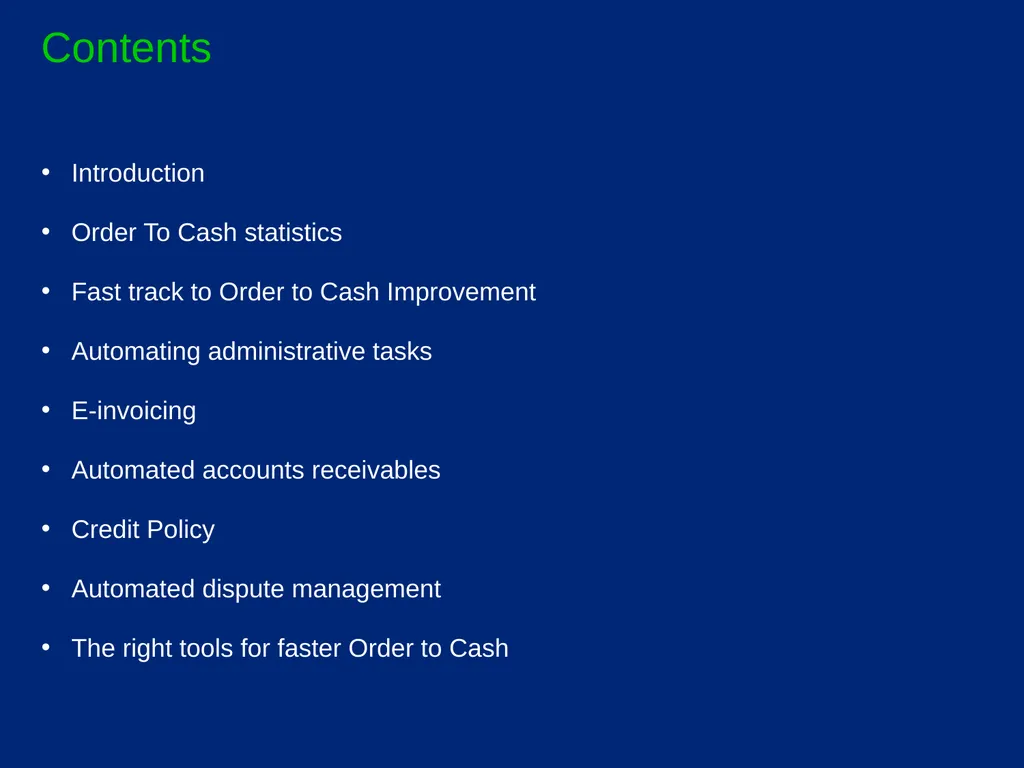 Contents

• Introduction

• Order To Cash statistics

• Fast track to Order to Cash Improvement

• Automating administrative tasks

• E-invoicing

• Automated accounts receivables

• Credit Policy

• Automated dispute management

• The right tools for faster Order to Cash